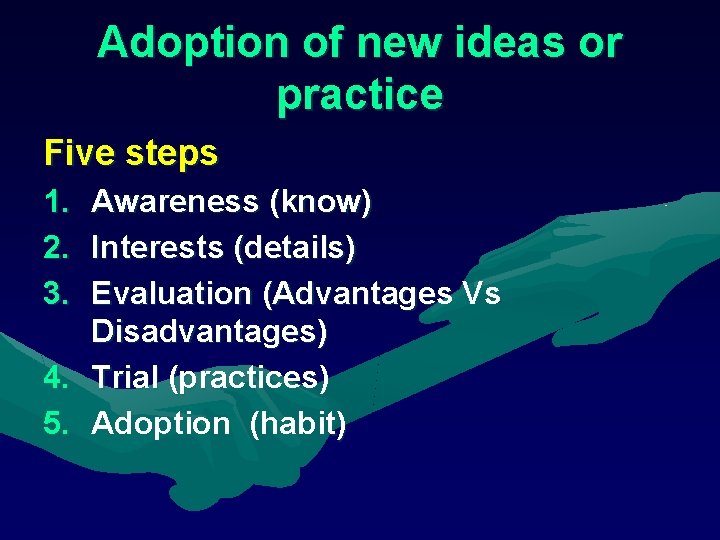 Adoption of new ideas or practice

Five steps

1. Awareness (know)
2. Interests (details)
3. Evaluation (Advantages Vs Disadvantages)
4. Trial (practices)
5. Adoption (habit)